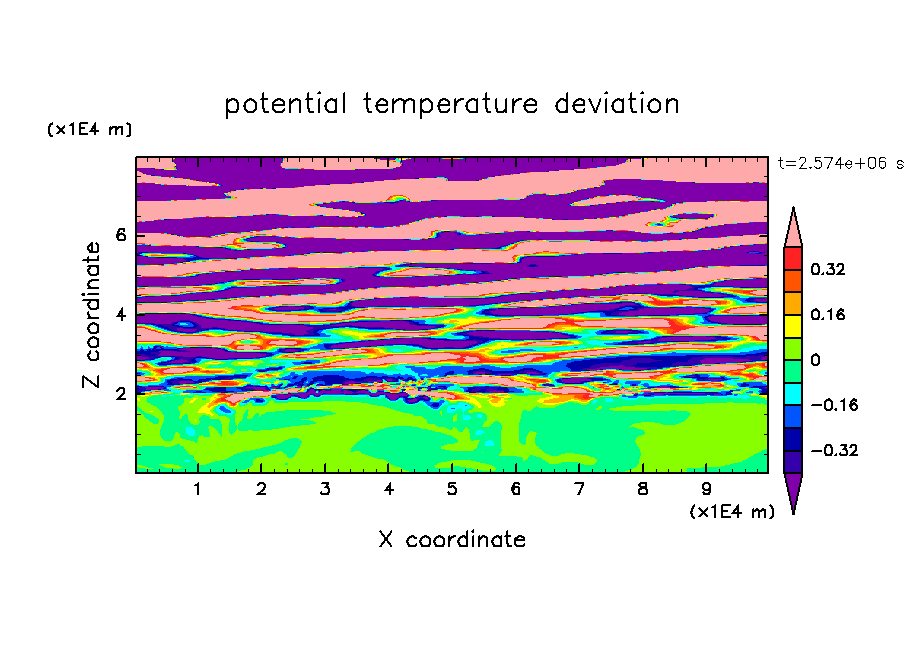 potential temperature deviation

(x1E4 m)

t=2.574e+06 s

Z coordinate

6
4
2

0.32
0.16
0
−0.16
−0.32

1 2 3 4 5 6 7 8 9

(x1E4 m)

X coordinate